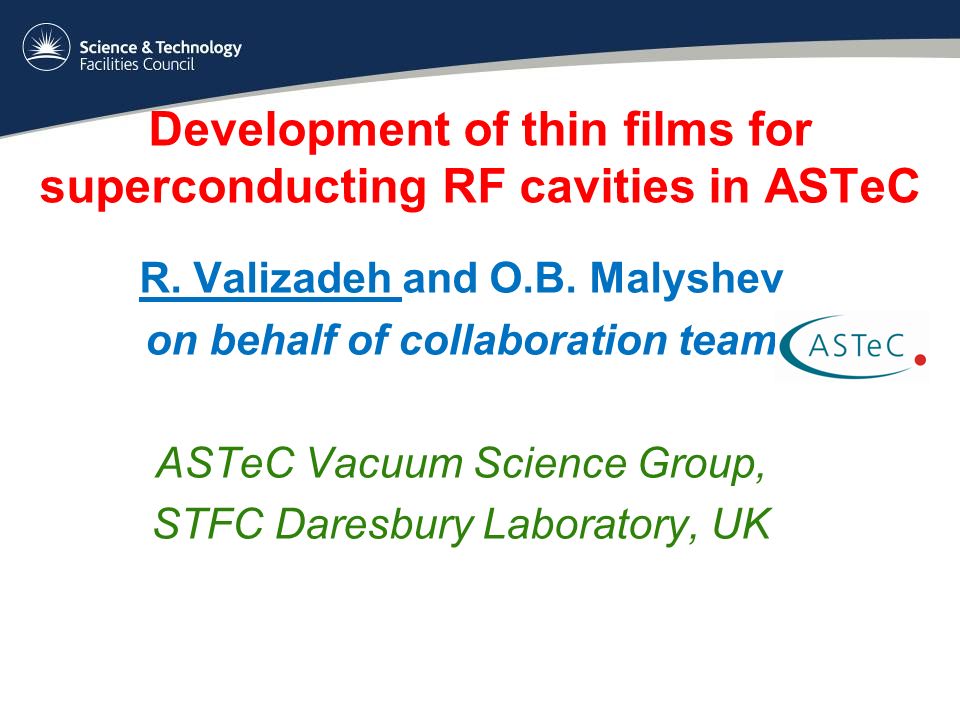 Science & Technology
Facilities Council

Development of thin films for superconducting RF cavities in ASTeC

R. Valizadeh and O.B. Malyshev

on behalf of collaboration team

ASTeC

ASTeC Vacuum Science Group,

STFC Daresbury Laboratory, UK